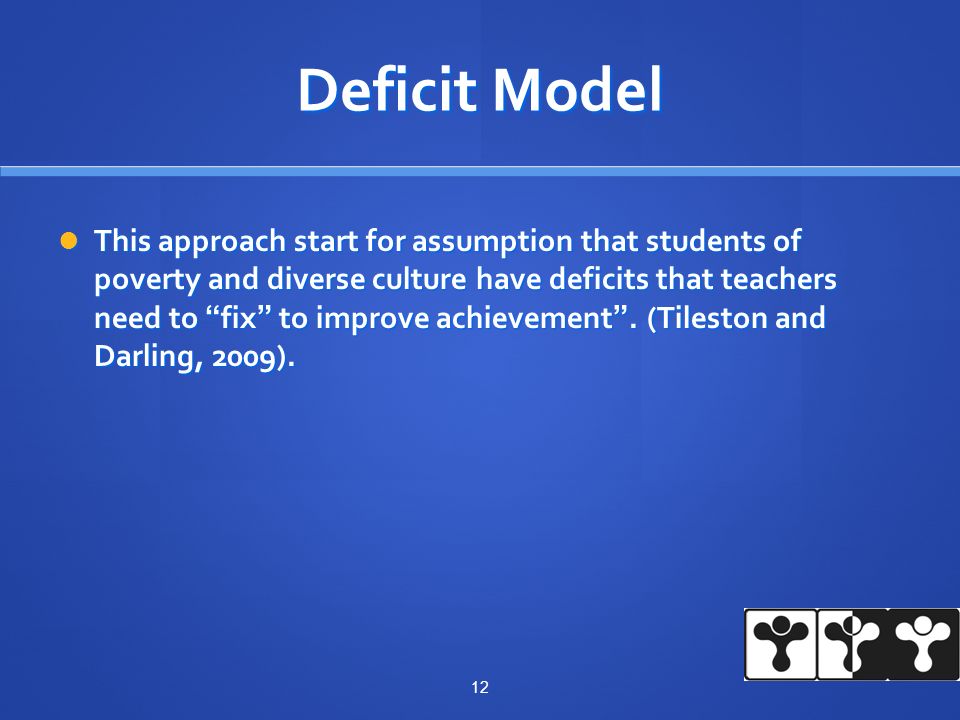 Deficit Model

This approach start for assumption that students of poverty and diverse culture have deficits that teachers need to “fix” to improve achievement”. (Tileston and Darling, 2009).

12